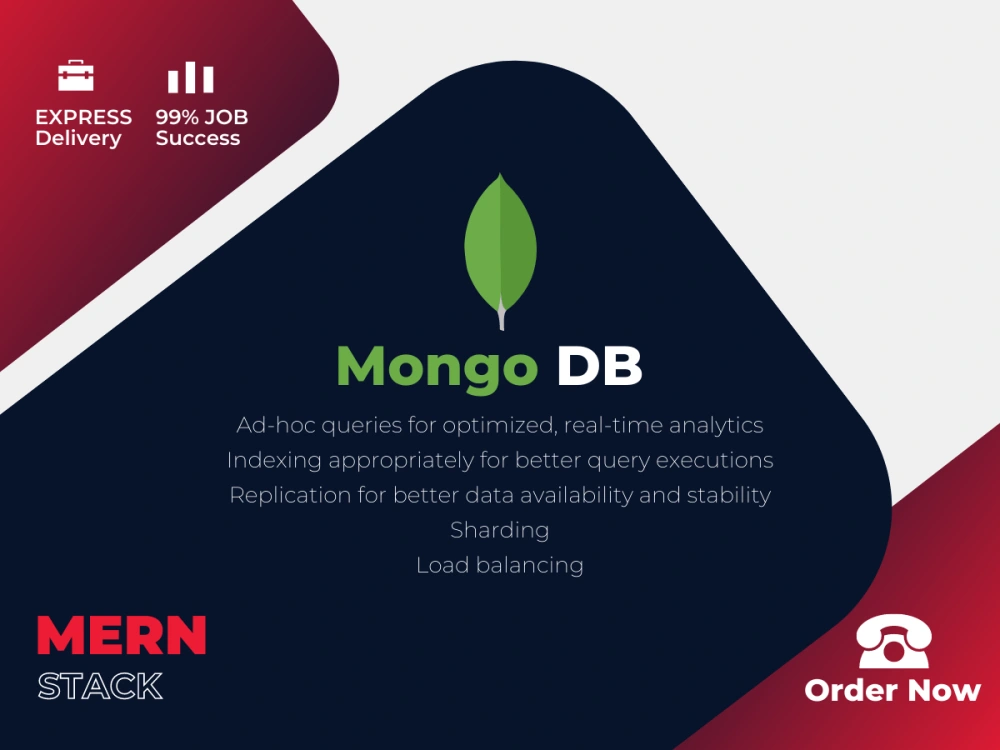 EXPRESS Delivery

99% JOB Success

Mongo DB

Ad-hoc queries for optimized, real-time analytics
Indexing appropriately for better query executions
Replication for better data availability and stability
Sharding
Load balancing

MERN
STACK

Order Now